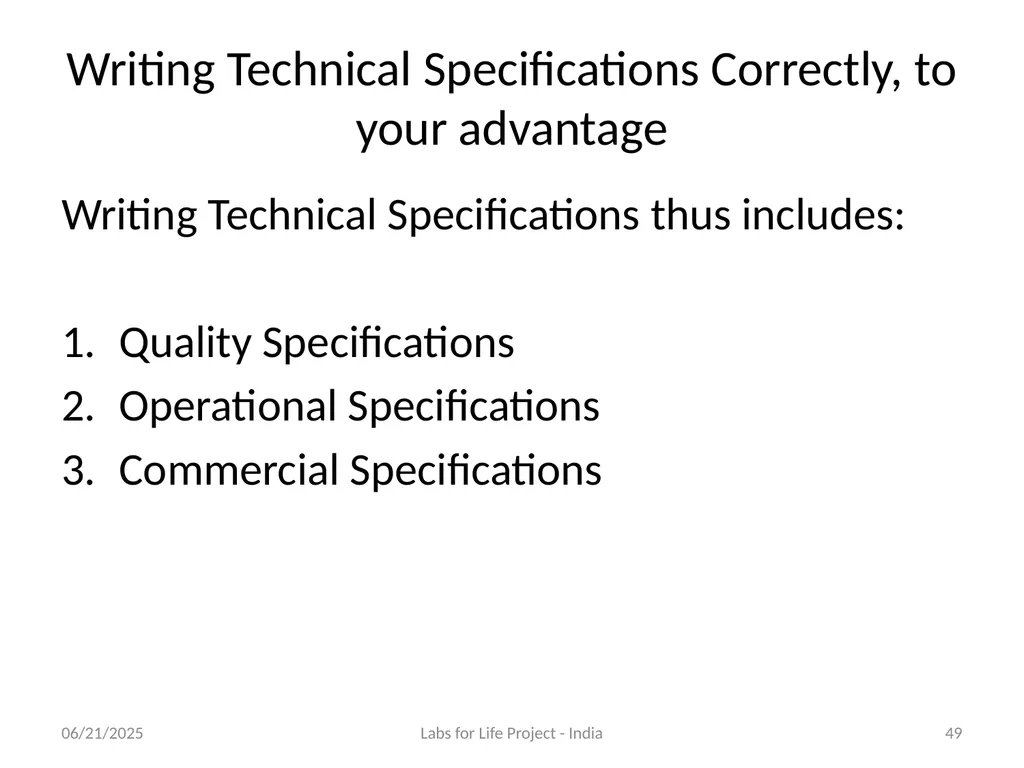 Writing Technical Specifications Correctly, to your advantage

Writing Technical Specifications thus includes:

1. Quality Specifications
2. Operational Specifications
3. Commercial Specifications

06/21/2025

Labs for Life Project - India

49